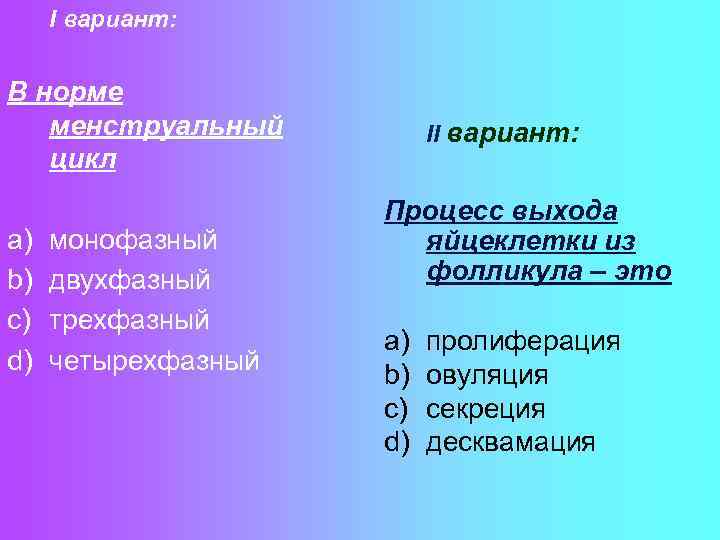 I вариант:

В норме менструальный цикл

a) монофазный
b) двухфазный
c) трехфазный
d) четырехфазный

II вариант:

Процесс выхода яйцеклетки из фолликула – это

a) пролиферация
b) овуляция
c) секреция
d) десквамация